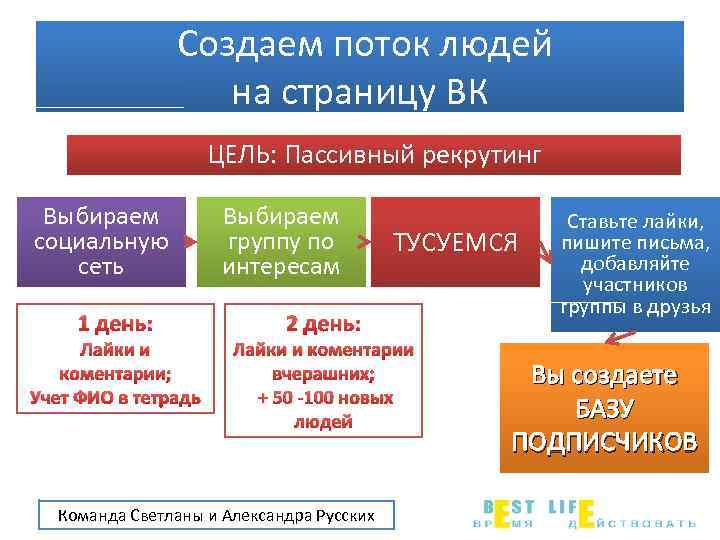 Создаем поток людей на страницу ВК

ЦЕЛЬ: Пассивный рекрутинг

Выбираем социальную сеть

Выбираем группу по интересам

ТУСУЕМСЯ

Ставьте лайки, пишите письма, добавляйте участников группы в друзья

1 день: Лайки и коментарии; Учет ФИО в тетрадь

2 день: Лайки и коментарии вчерашних; + 50 -100 новых людей

Вы создаете БАЗУ ПОДПИСЧИКОВ

Команда Светланы и Александра Русских

BEST LIFE
ВРЕМЯ ДЕЙСТВОВАТЬ